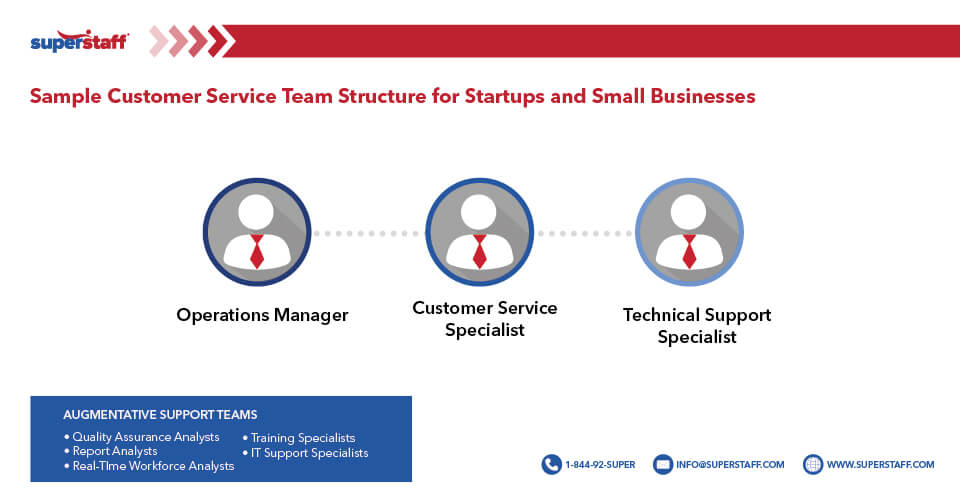 superstaff

Sample Customer Service Team Structure for Startups and Small Businesses

Operations Manager

Customer Service Specialist

Technical Support Specialist

AUGMENTATIVE SUPPORT TEAMS
• Quality Assurance Analysts
• Report Analysts
• Real-TIme Workforce Analysts
• Training Specialists
• IT Support Specialists

1-844-92-SUPER
INFO@SUPERSTAFF.COM
WWW.SUPERSTAFF.COM